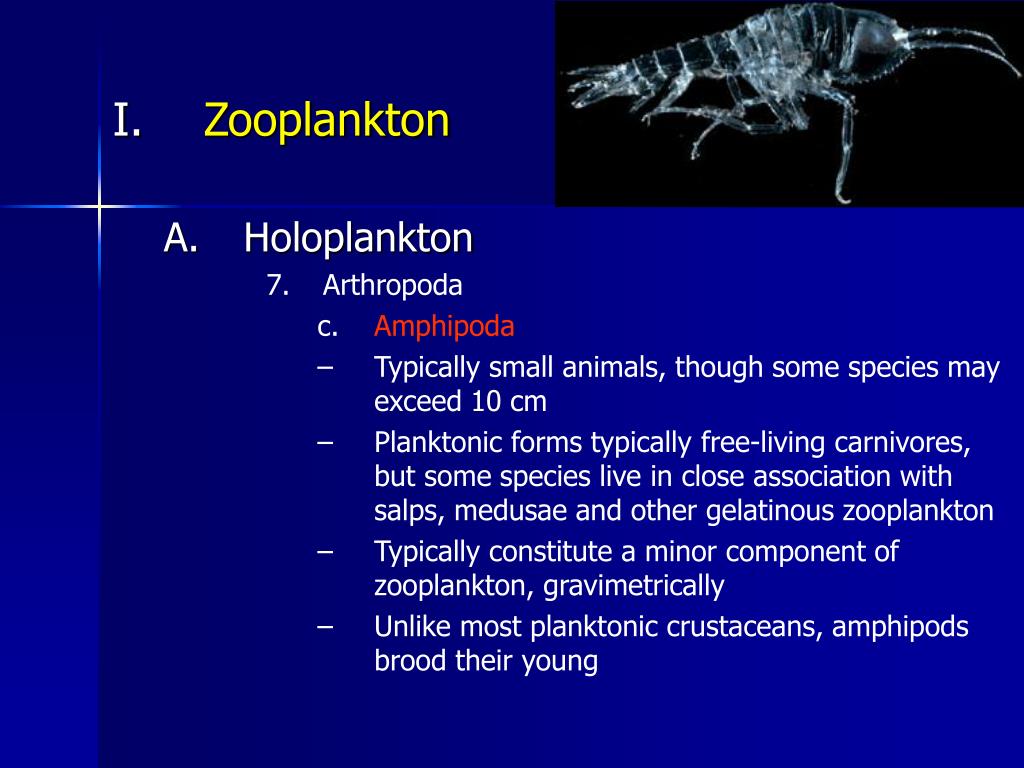 I. Zooplankton

A. Holoplankton

7. Arthropoda

c. Amphipoda

– Typically small animals, though some species may exceed 10 cm

– Planktonic forms typically free-living carnivores, but some species live in close association with salps, medusae and other gelatinous zooplankton

– Typically constitute a minor component of zooplankton, gravimetrically

– Unlike most planktonic crustaceans, amphipods brood their young